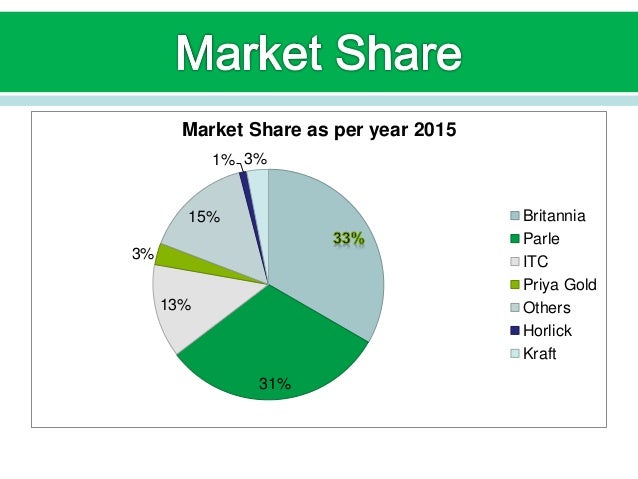 Market Share

Market Share as per year 2015

1%
3%
15%
33%
3%
13%
31%

Britannia
Parle
ITC
Priya Gold
Others
Horlick
Kraft